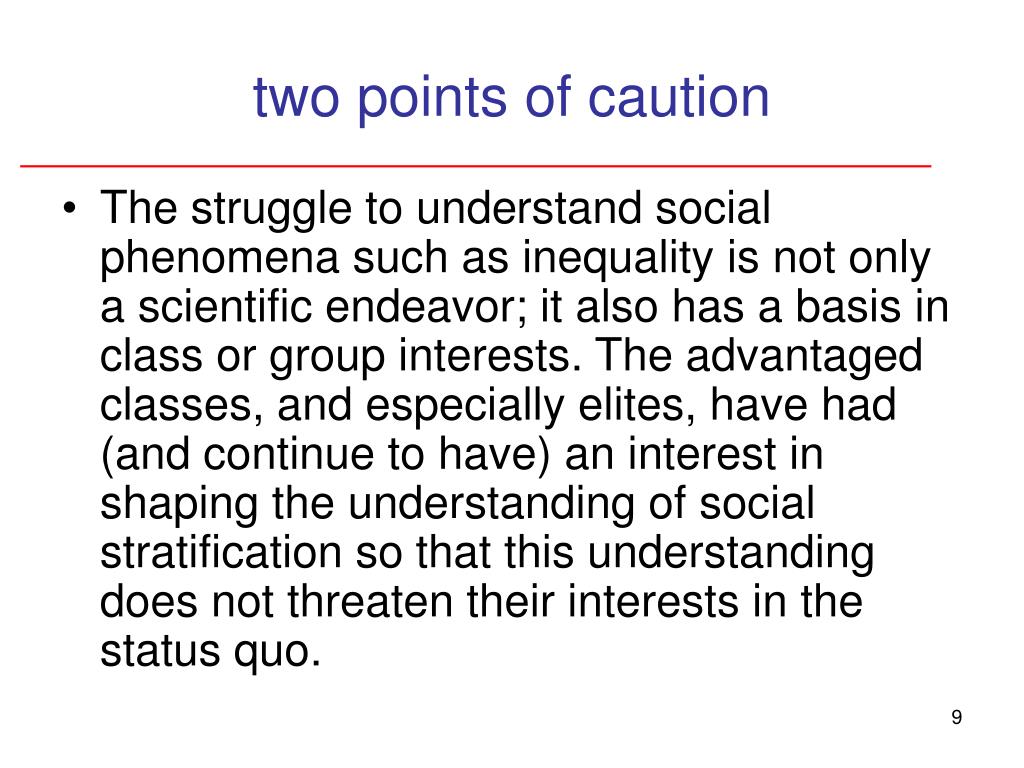 two points of caution

• The struggle to understand social phenomena such as inequality is not only a scientific endeavor; it also has a basis in class or group interests. The advantaged classes, and especially elites, have had (and continue to have) an interest in shaping the understanding of social stratification so that this understanding does not threaten their interests in the status quo.

9